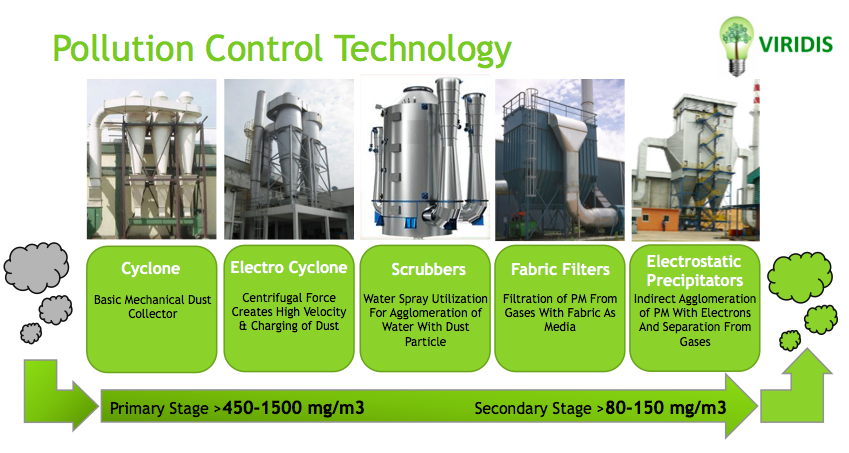 Pollution Control Technology

VIRIDIS

Cyclone
Basic Mechanical Dust Collector

Electro Cyclone
Centrifugal Force Creates High Velocity & Charging of Dust

Scrubbers
Water Spray Utilization For Agglomeration of Water With Dust Particle

Fabric Filters
Filtration of PM From Gases With Fabric As Media

Electrostatic Precipitators
Indirect Agglomeration of PM With Electrons And Separation From Gases

Primary Stage >450-1500 mg/m3

Secondary Stage >80-150 mg/m3